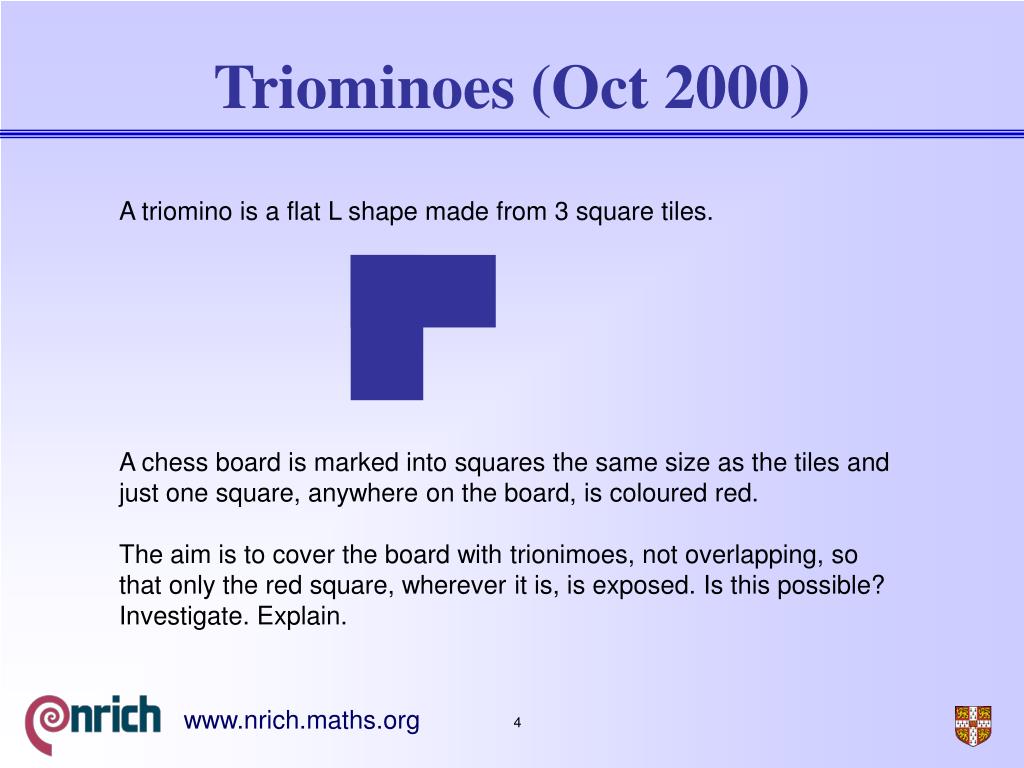 Triominoes (Oct 2000)

A triomino is a flat L shape made from 3 square tiles.

A chess board is marked into squares the same size as the tiles and just one square, anywhere on the board, is coloured red.

The aim is to cover the board with trionimoes, not overlapping, so that only the red square, wherever it is, is exposed. Is this possible? Investigate. Explain.

nrich

www.nrich.maths.org

4